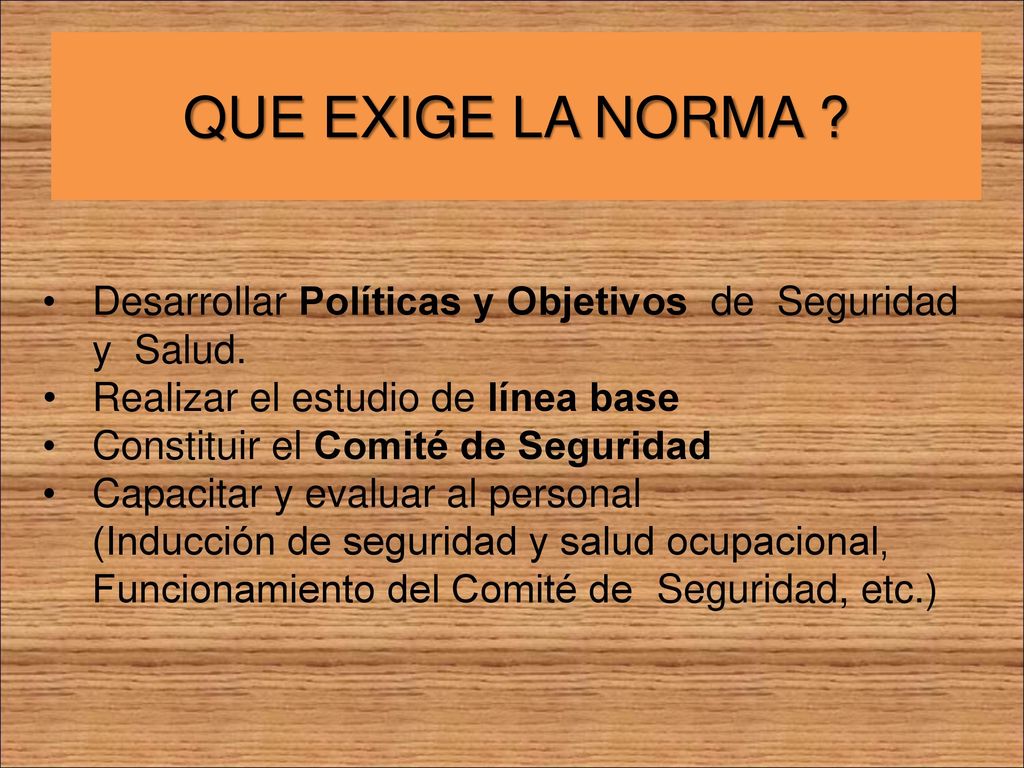 QUE EXIGE LA NORMA ?

• Desarrollar Políticas y Objetivos de Seguridad y Salud.
• Realizar el estudio de línea base
• Constituir el Comité de Seguridad
• Capacitar y evaluar al personal (Inducción de seguridad y salud ocupacional, Funcionamiento del Comité de Seguridad, etc.)